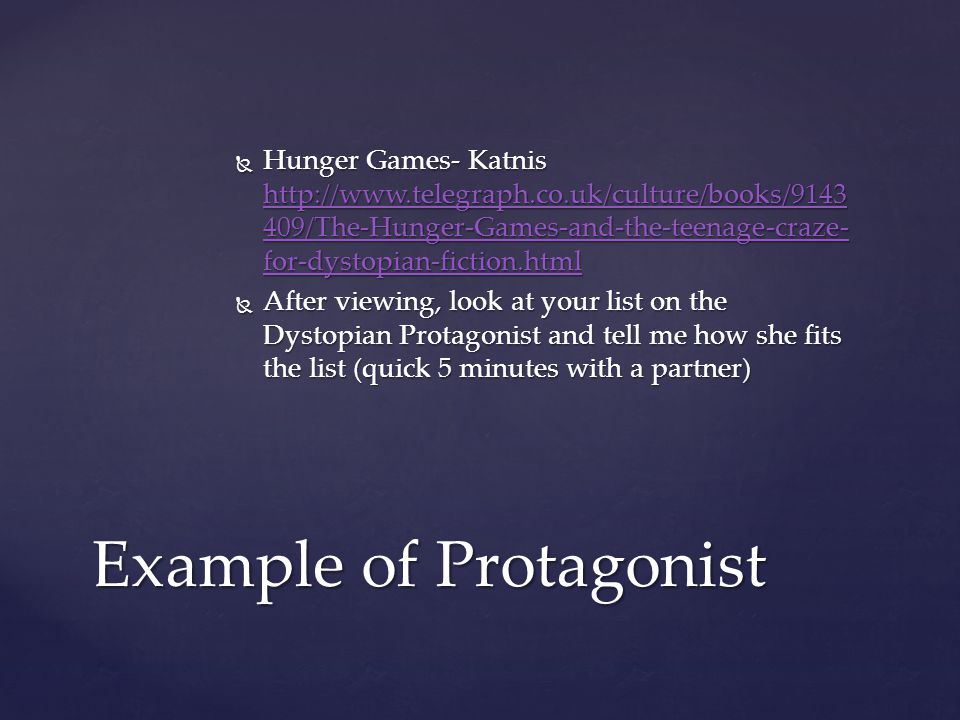 Hunger Games- Katnis http://www.telegraph.co.uk/culture/books/9143409/The-Hunger-Games-and-the-teenage-craze-for-dystopian-fiction.html

After viewing, look at your list on the Dystopian Protagonist and tell me how she fits the list (quick 5 minutes with a partner)

Example of Protagonist